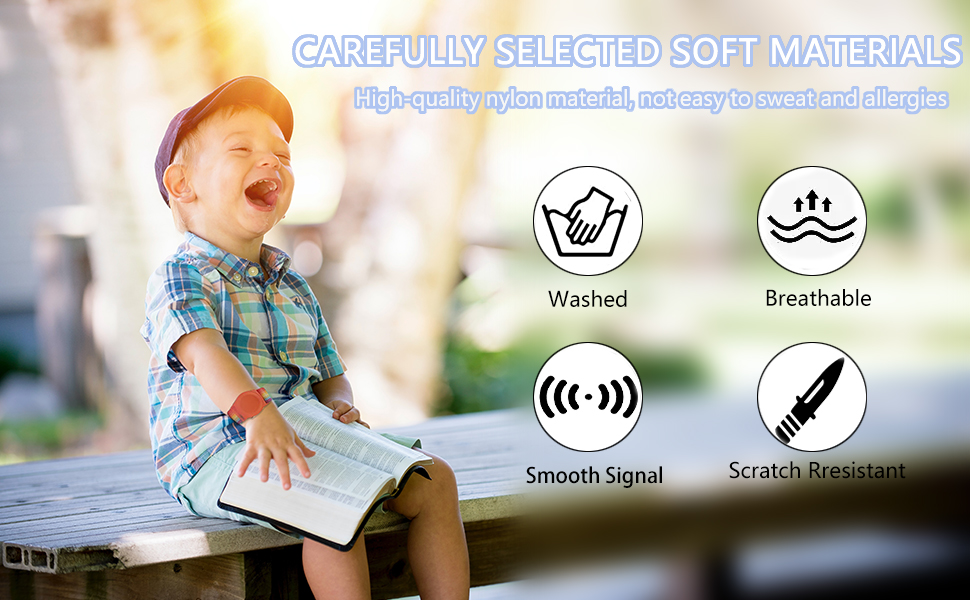 CAREFULLY SELECTED SOFT MATERIALS

High-quality nylon material, not easy to sweat and allergies

Washed

Breathable

Smooth Signal

Scratch Rresistant